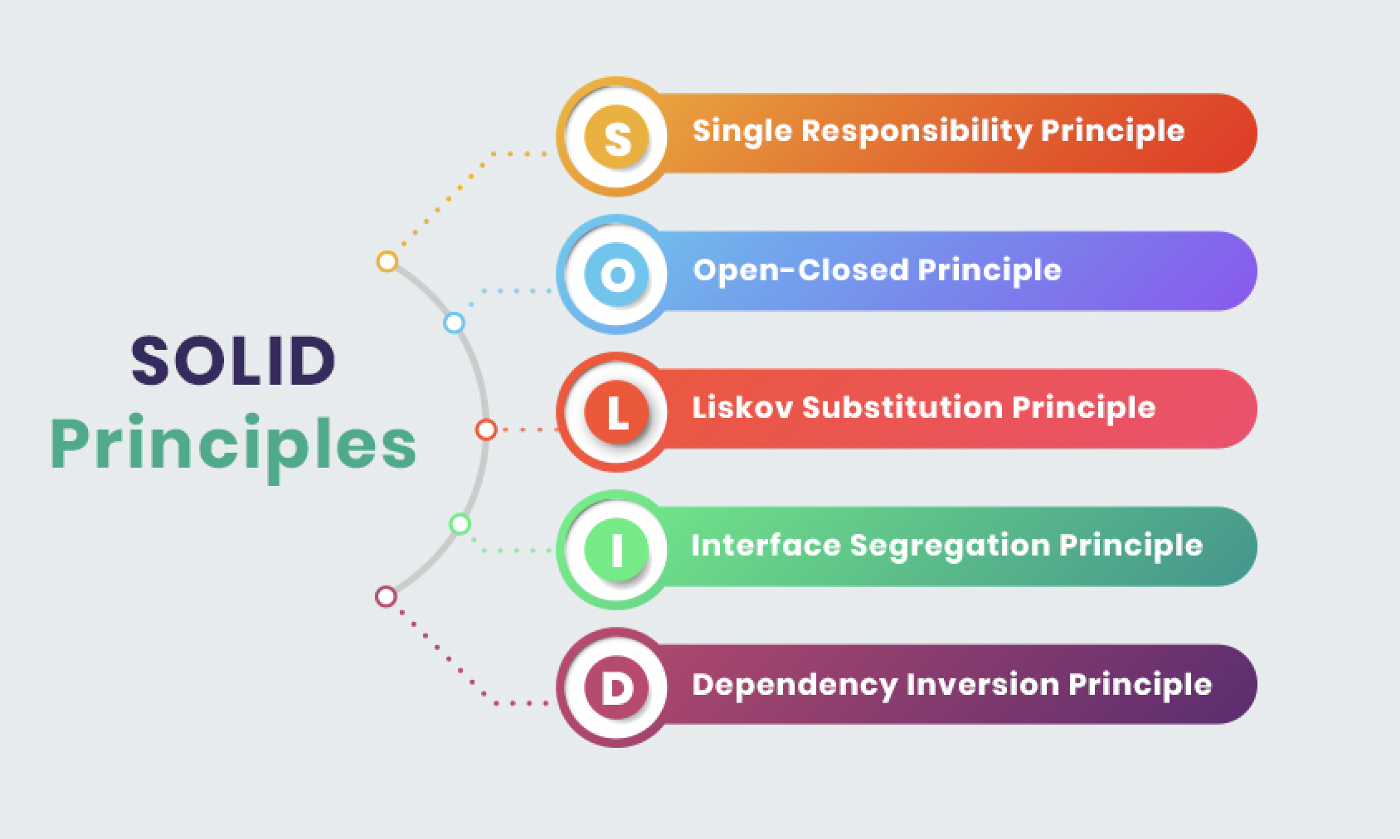 SOLID
Principles

S Single Responsibility Principle

O Open-Closed Principle

L Liskov Substitution Principle

I Interface Segregation Principle

D Dependency Inversion Principle